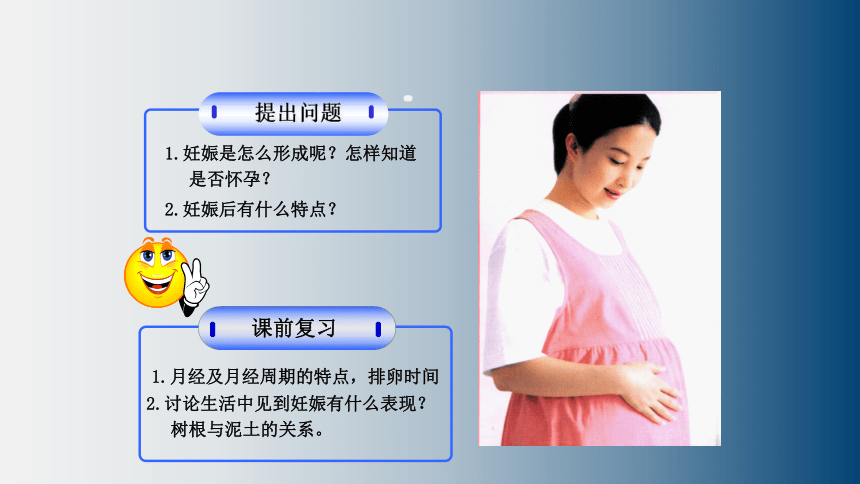 提出问题

1. 妊娠是怎么形成呢？怎样知道是否怀孕？
2. 妊娠后有什么特点？

课前复习

1. 月经及月经周期的特点，排卵时间
2. 讨论生活中见到妊娠有什么表现？树根与泥土的关系。